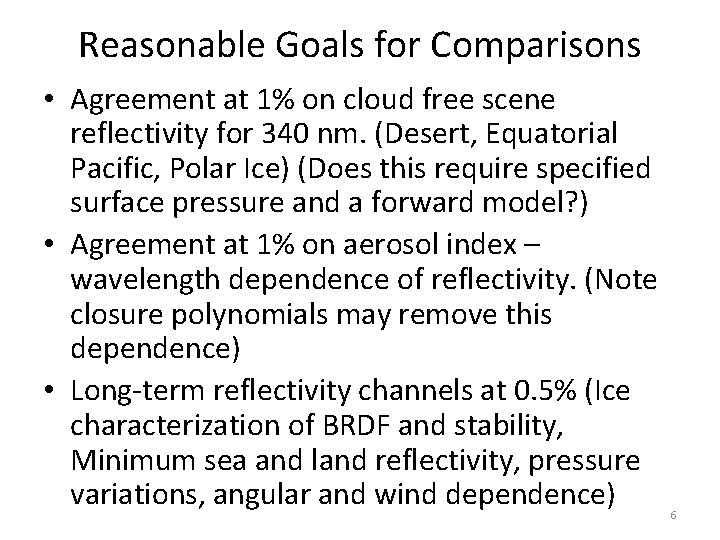 Reasonable Goals for Comparisons

• Agreement at 1% on cloud free scene reflectivity for 340 nm. (Desert, Equatorial Pacific, Polar Ice) (Does this require specified surface pressure and a forward model?)

• Agreement at 1% on aerosol index – wavelength dependence of reflectivity. (Note closure polynomials may remove this dependence)

• Long-term reflectivity channels at 0.5% (Ice characterization of BRDF and stability, Minimum sea and land reflectivity, pressure variations, angular and wind dependence)

6